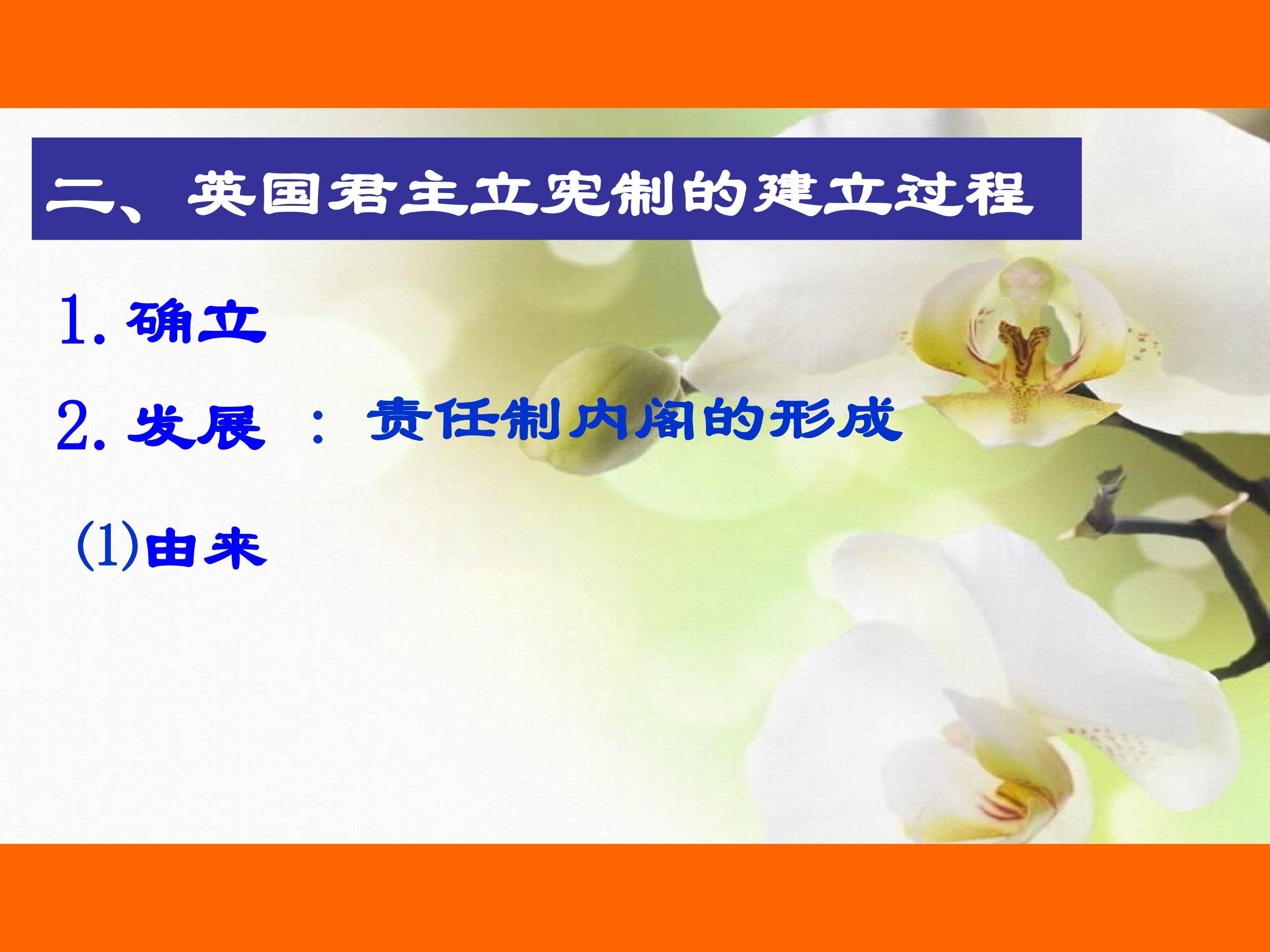 二、英国君主立宪制的建立过程

1. 确立

2. 发展 ： 责任制内阁的形成

(1)由来